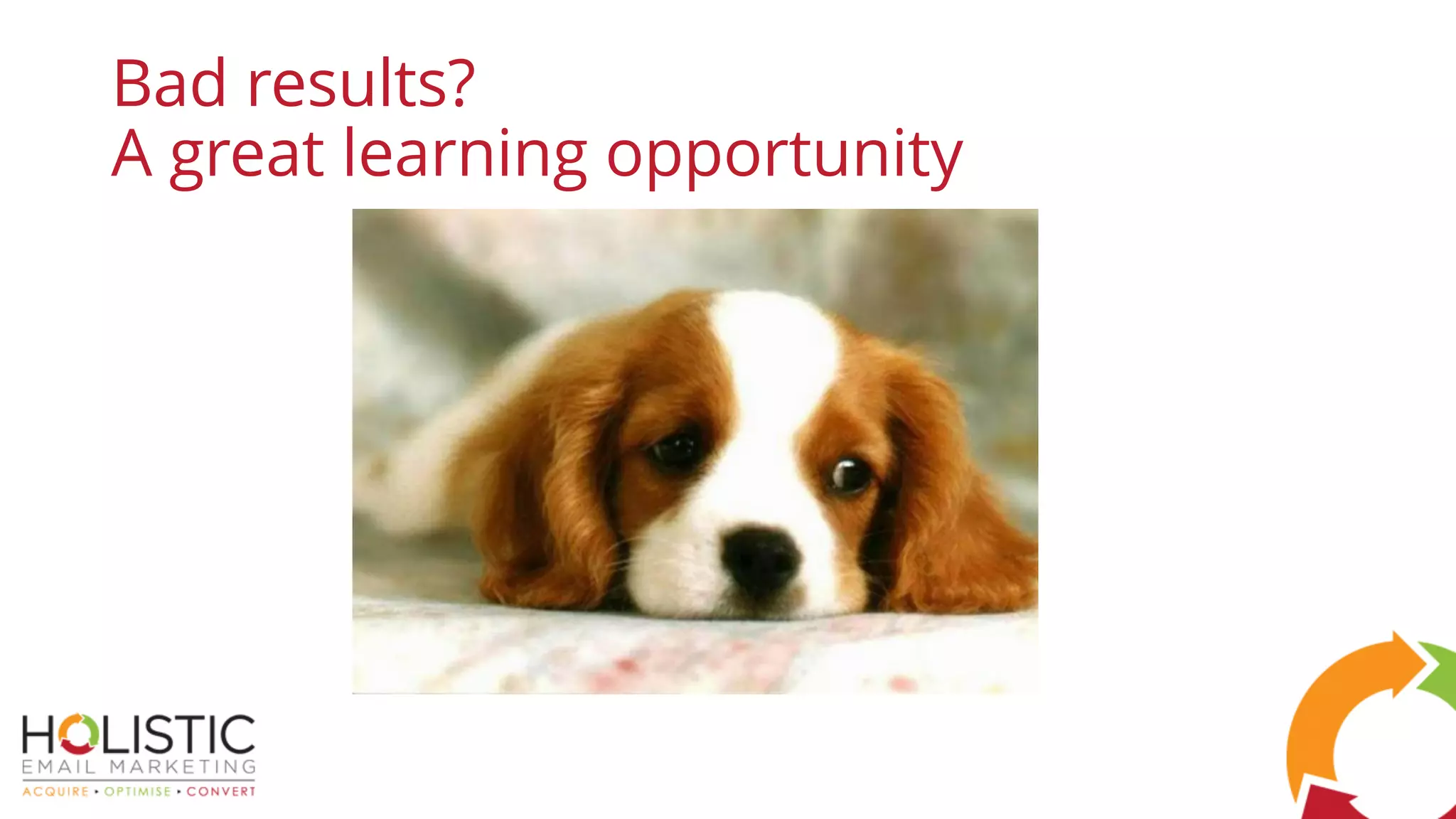 Bad results?
A great learning opportunity

HOLISTIC
EMAIL MARKETING
ACQUIRE • OPTIMISE • CONVERT